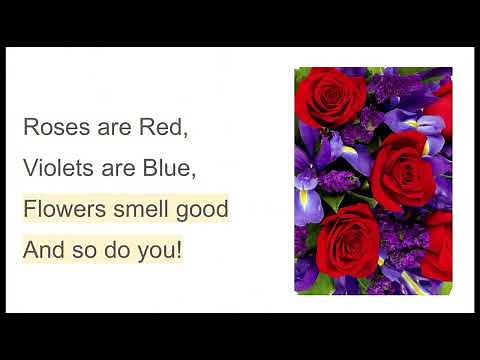 Roses are Red,
Violets are Blue,
Flowers smell good
And so do you!